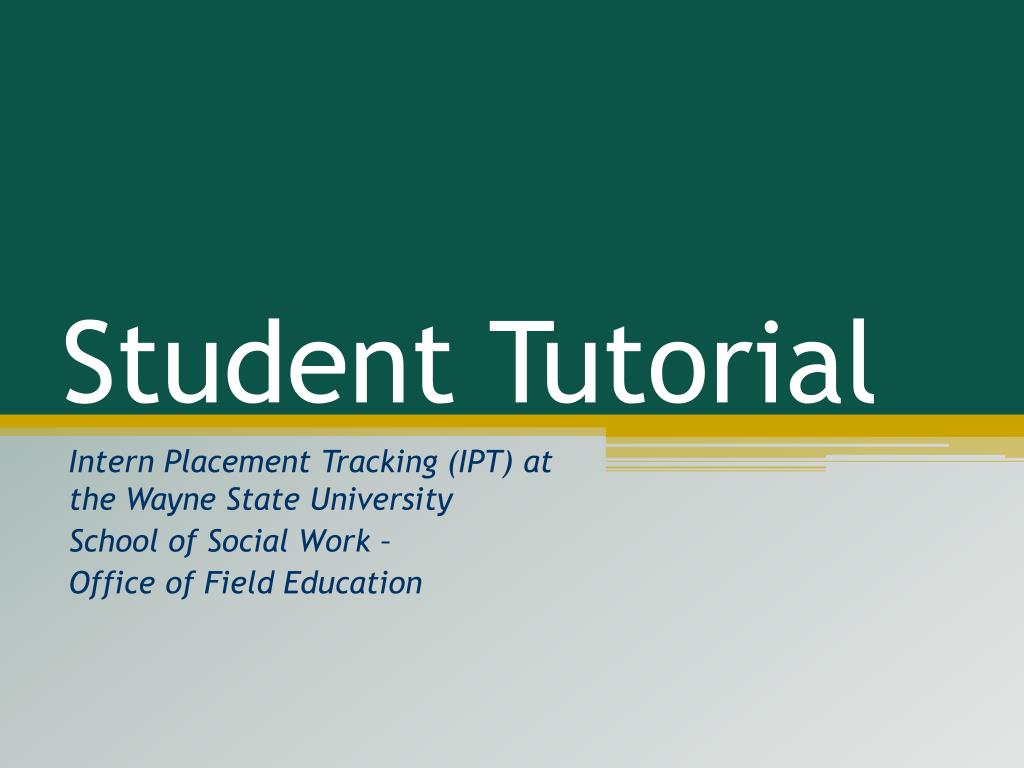 Student Tutorial

Intern Placement Tracking (IPT) at the Wayne State University
School of Social Work –
Office of Field Education